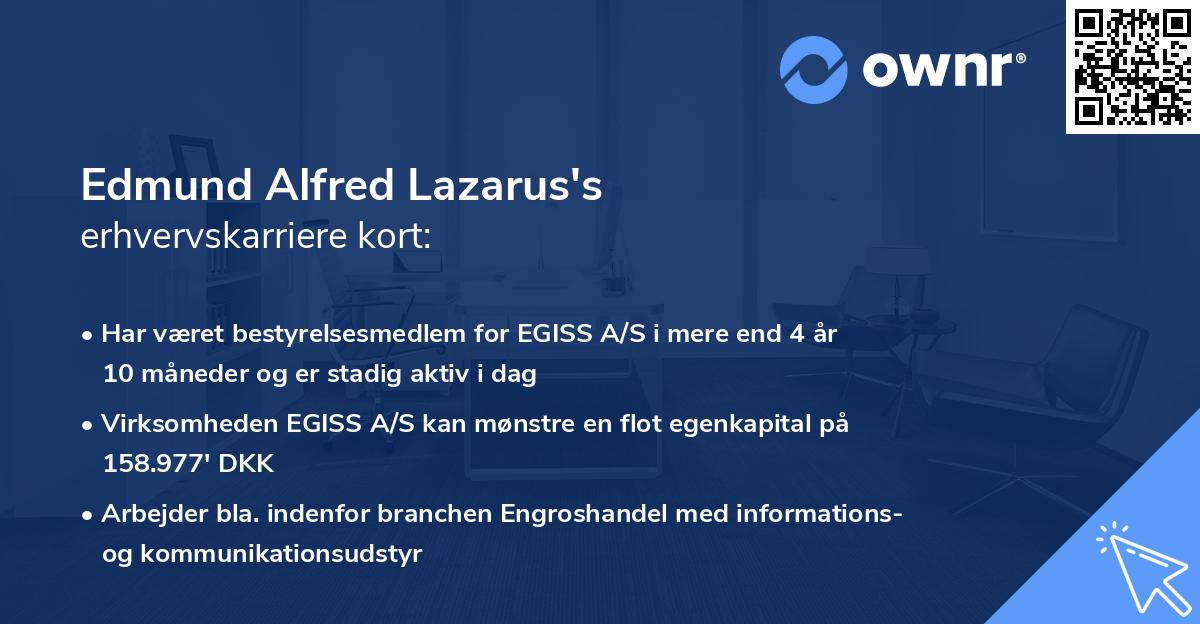 ownr®

Edmund Alfred Lazarus's
erhvervskarriere kort:

• Har været bestyrelsesmedlem for EGISS A/S i mere end 4 år 10 måneder og er stadig aktiv i dag

• Virksomheden EGISS A/S kan mønstre en flot egenkapital på 158.977' DKK

• Arbejder bla. indenfor branchen Engroshandel med informations- og kommunikationsudstyr